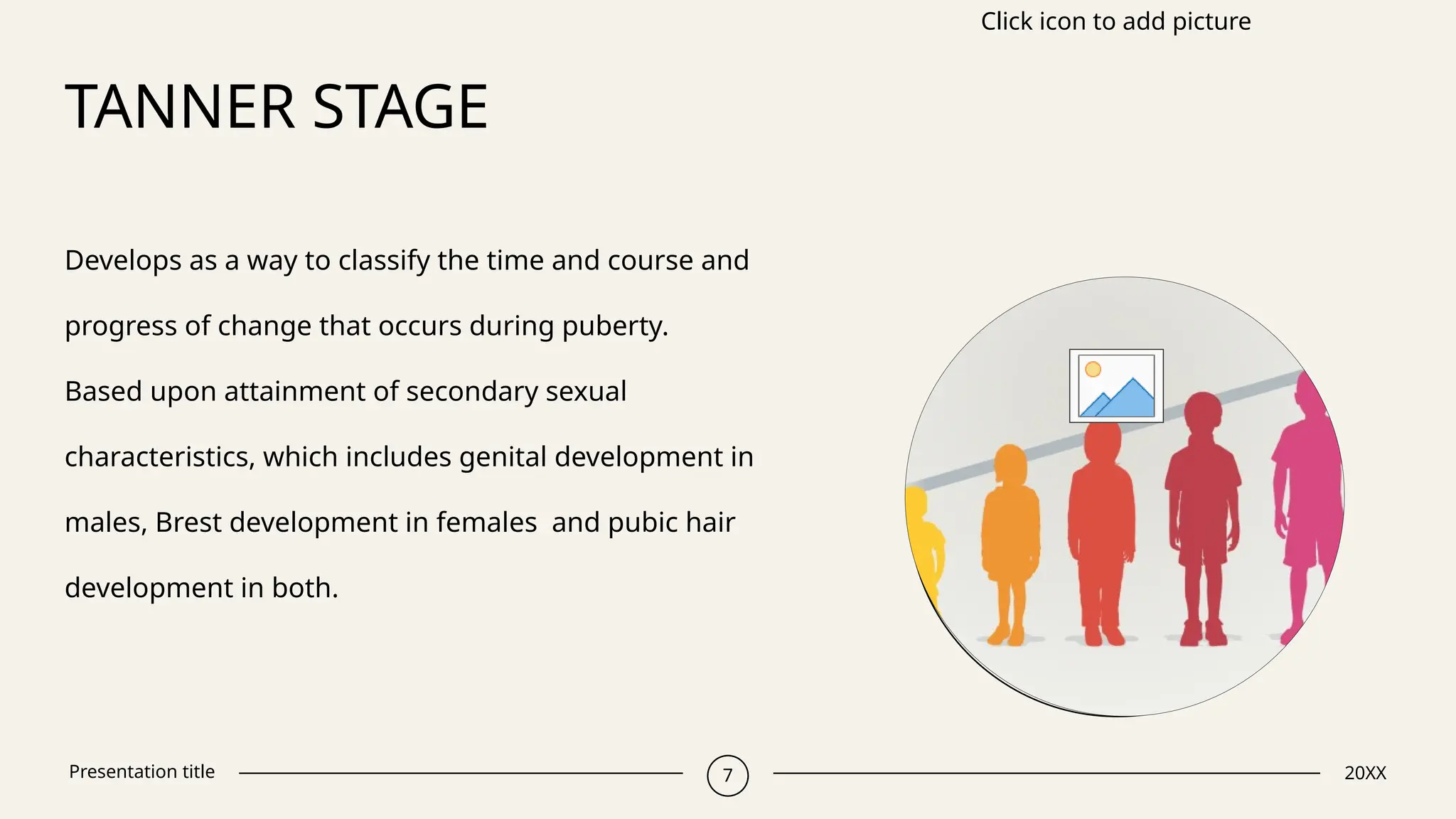 Click icon to add picture

TANNER STAGE

Develops as a way to classify the time and course and progress of change that occurs during puberty.

Based upon attainment of secondary sexual characteristics, which includes genital development in males, Brest development in females  and pubic hair development in both.

Presentation title

7

20XX